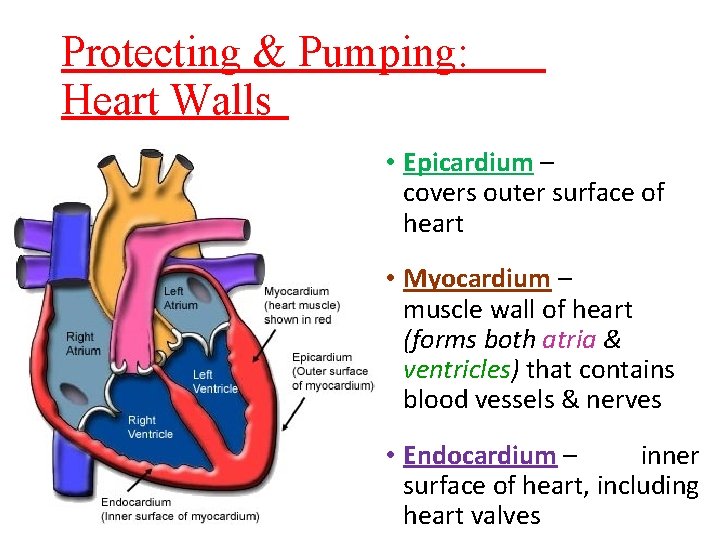 Protecting & Pumping: Heart Walls

Left Atrium

Right Atrium

Left Ventricle

Right Ventricle

Myocardium (heart muscle) shown in red

Epicardium (Outer surface of myocardium)

Endocardium (Inner surface of myocardium)

• Epicardium – covers outer surface of heart

• Myocardium – muscle wall of heart (forms both atria & ventricles) that contains blood vessels & nerves

• Endocardium – inner surface of heart, including heart valves